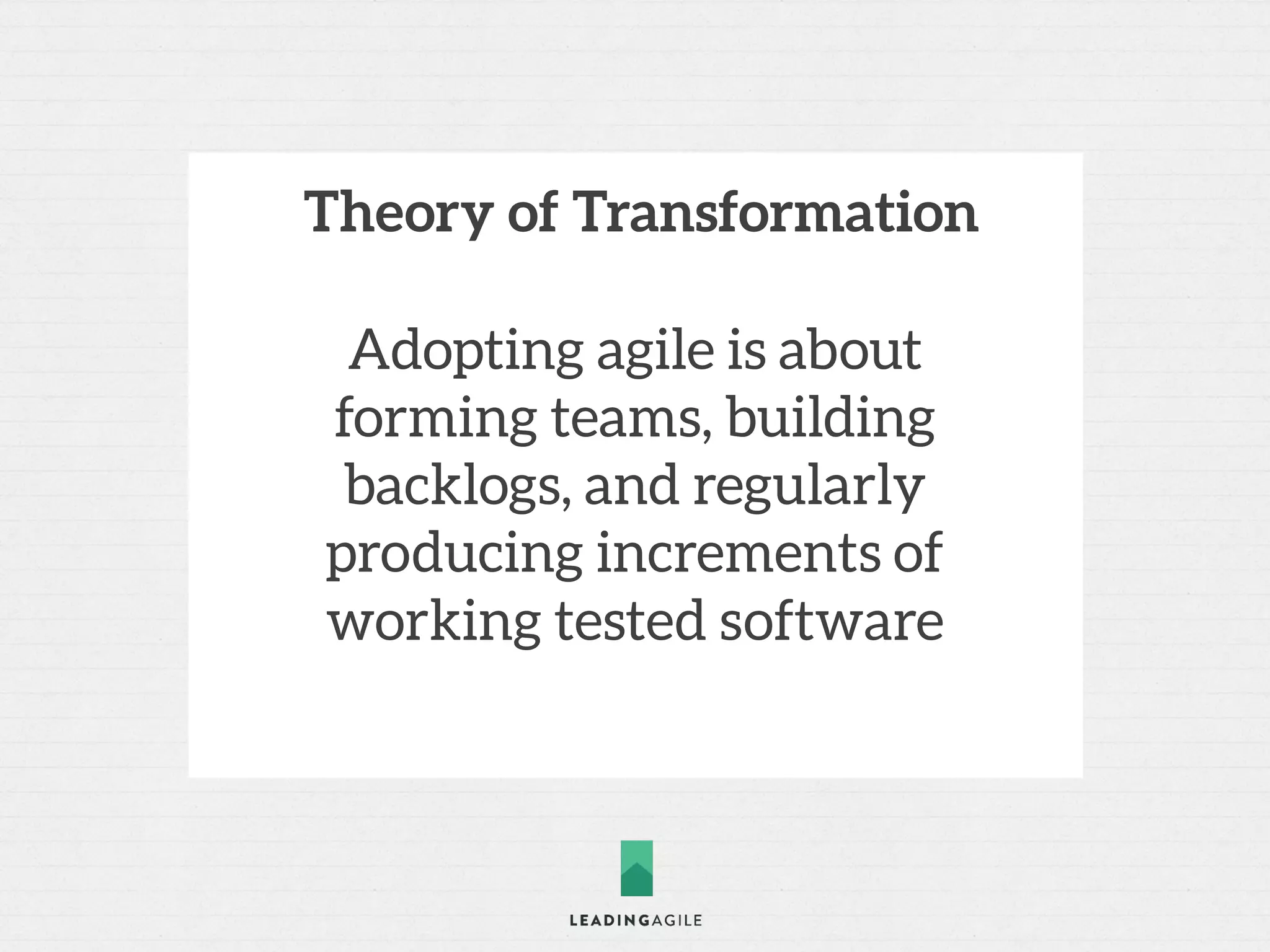 Theory of Transformation

Adopting agile is about forming teams, building backlogs, and regularly producing increments of working tested software

LEADINGAGILE